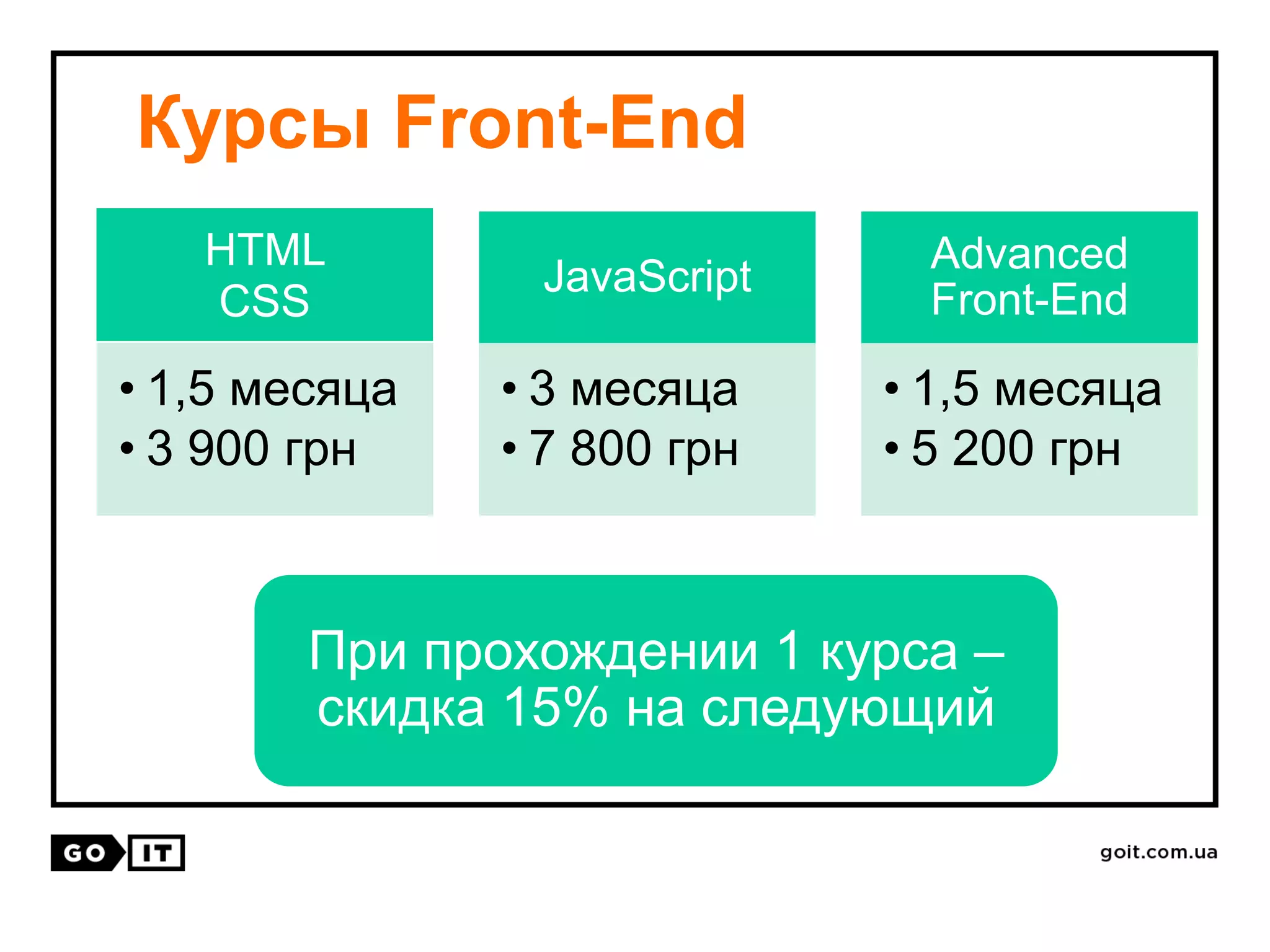 Курсы Front-End

HTML
CSS

• 1,5 месяца
• 3 900 грн

JavaScript

• 3 месяца
• 7 800 грн

Advanced
Front-End

• 1,5 месяца
• 5 200 грн

При прохождении 1 курса – скидка 15% на следующий

GO IT

goit.com.ua